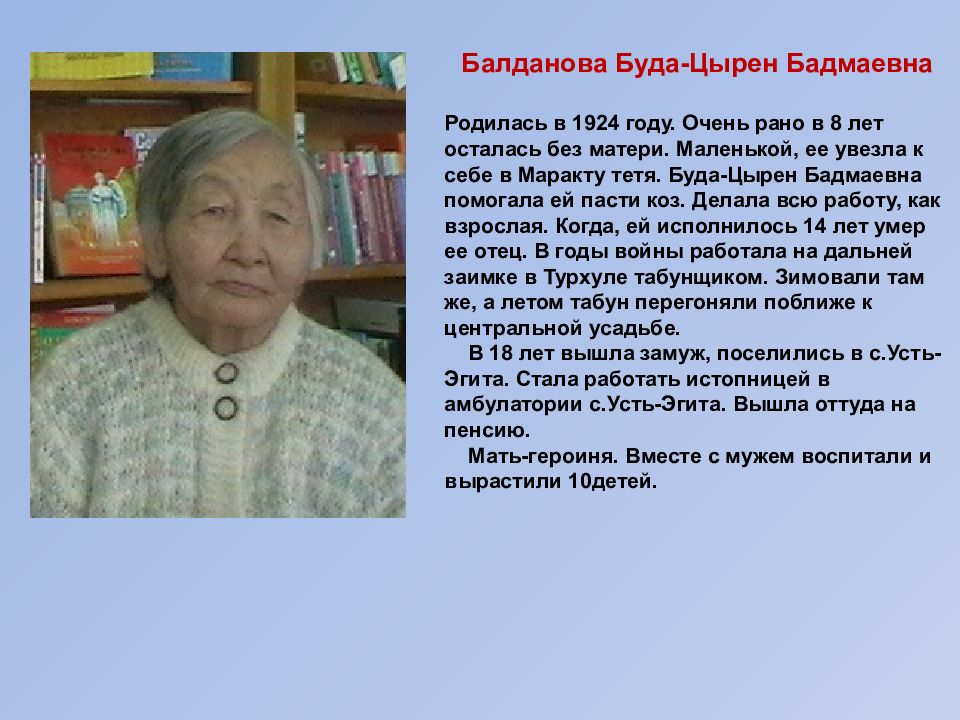 Балданова Буда-Цырен Бадмаевна

Родилась в 1924 году. Очень рано в 8 лет осталась без матери. Маленькой, ее увезла к себе в Маракту тетя. Буда-Цырен Бадмаевна помогала ей пасти коз. Делала всю работу, как взрослая. Когда, ей исполнилось 14 лет умер ее отец. В годы войны работала на дальней заимке в Турхуле табунщиком. Зимовали там же, а летом табун перегоняли поближе к центральной усадьбе.

В 18 лет вышла замуж, поселились в с.Усть-Эгита. Стала работать истопницей в амбулатории с.Усть-Эгита. Вышла оттуда на пенсию.

Мать-героиня. Вместе с мужем воспитали и вырастили 10детей.